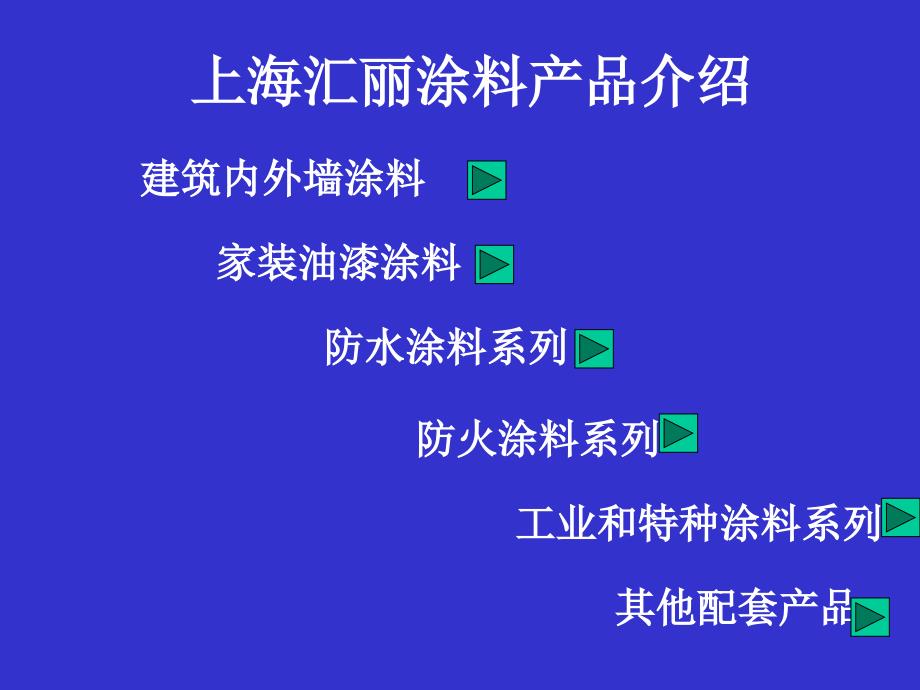 上海汇丽涂料产品介绍

建筑内外墙涂料

家装油漆涂料

防水涂料系列

防火涂料系列

工业和特种涂料系列

其他配套产品